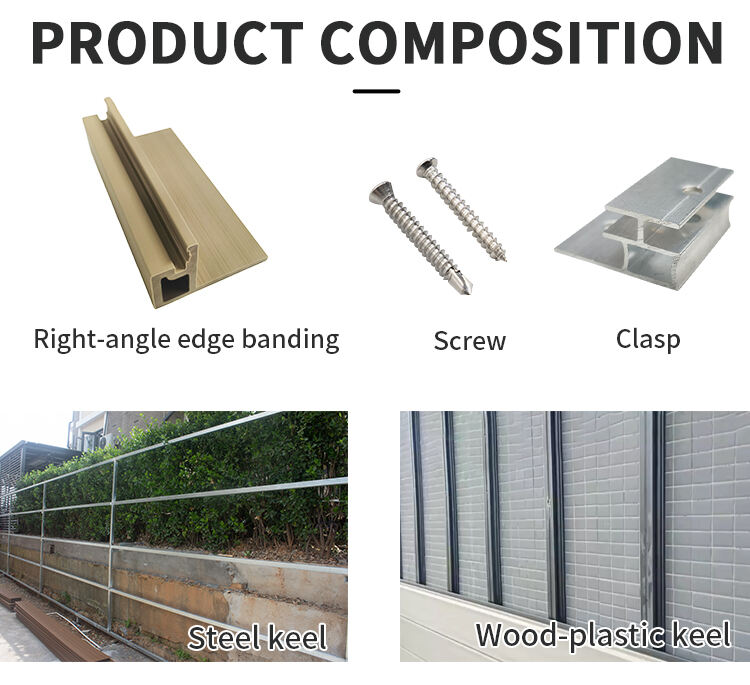 PRODUCT COMPOSITION

Right-angle edge banding

Screw

Clasp

Steel keel

Wood-plastic keel